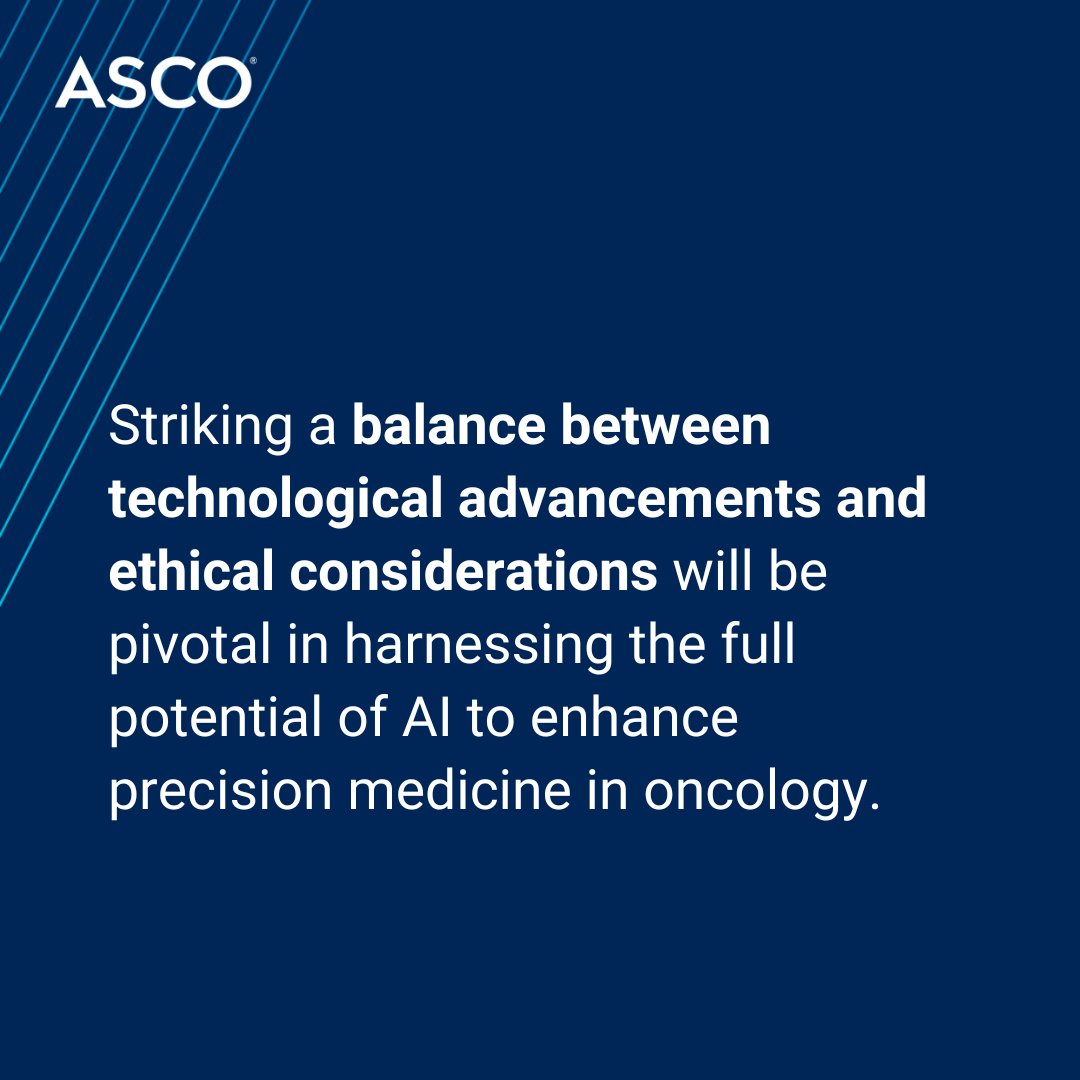 ASCO®

Striking a balance between technological advancements and ethical considerations will be pivotal in harnessing the full potential of AI to enhance precision medicine in oncology.